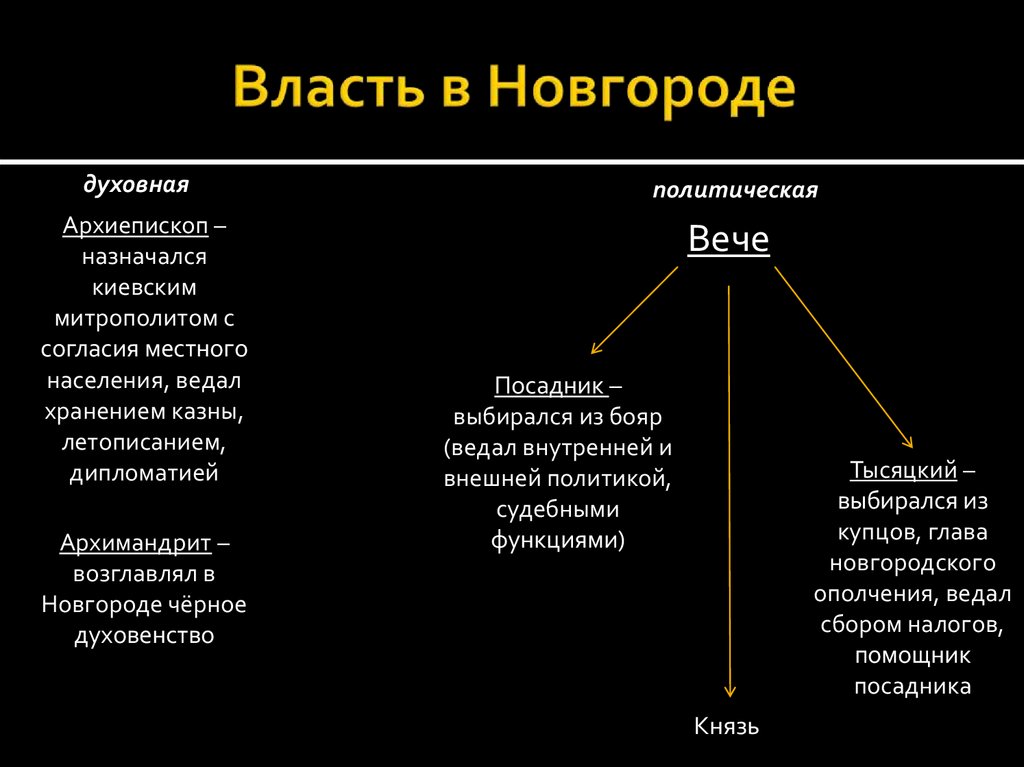 Власть в Новгороде

духовная

Архиепископ – назначался киевским митрополитом с согласия местного населения, ведал хранением казны, летописанием, дипломатией

Архимандрит – возглавлял в Новгороде чёрное духовенство

политическая

Вече

Посадник – выбирался из бояр (ведал внутренней и внешней политикой, судебными функциями)

Тысяцкий – выбирался из купцов, глава новгородского ополчения, ведал сбором налогов, помощник посадника

Князь